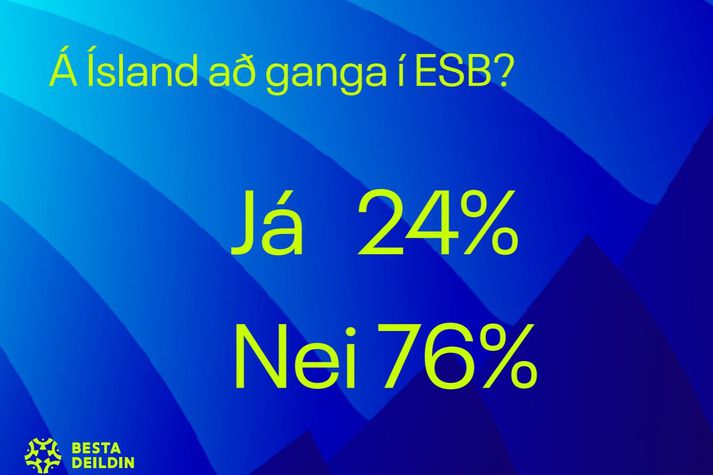 Á Ísland að ganga í ESB?

Já 24%

Nei 76%

BESTA DEILDIN